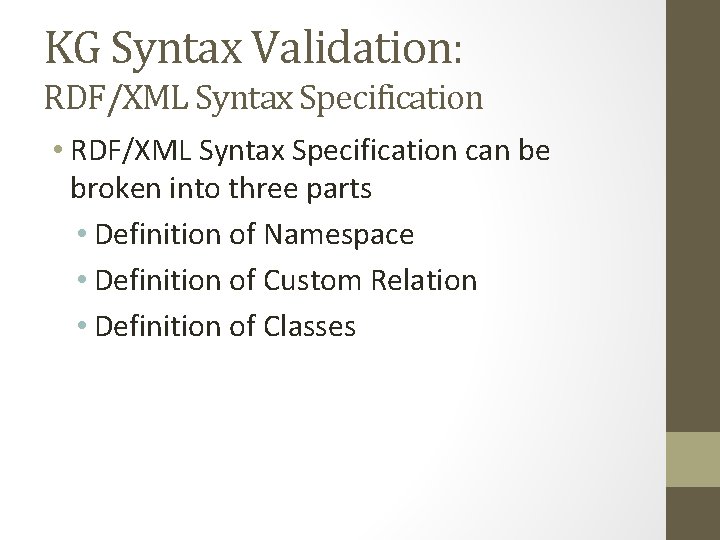 KG Syntax Validation:
RDF/XML Syntax Specification

• RDF/XML Syntax Specification can be broken into three parts
• Definition of Namespace
• Definition of Custom Relation
• Definition of Classes